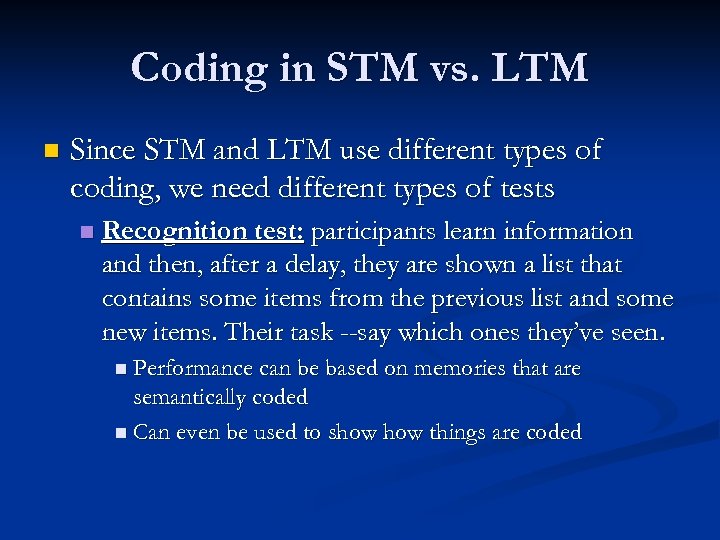 Coding in STM vs. LTM

Since STM and LTM use different types of coding, we need different types of tests

Recognition test: participants learn information and then, after a delay, they are shown a list that contains some items from the previous list and some new items. Their task --say which ones they've seen.

Performance can be based on memories that are semantically coded

Can even be used to show how things are coded